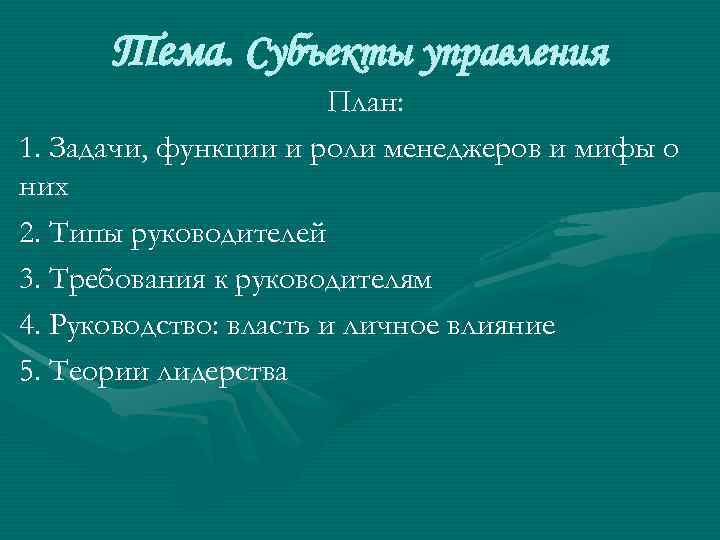 Тема. Субъекты управления

План:

1. Задачи, функции и роли менеджеров и мифы о них

2. Типы руководителей

3. Требования к руководителям

4. Руководство: власть и личное влияние

5. Теории лидерства